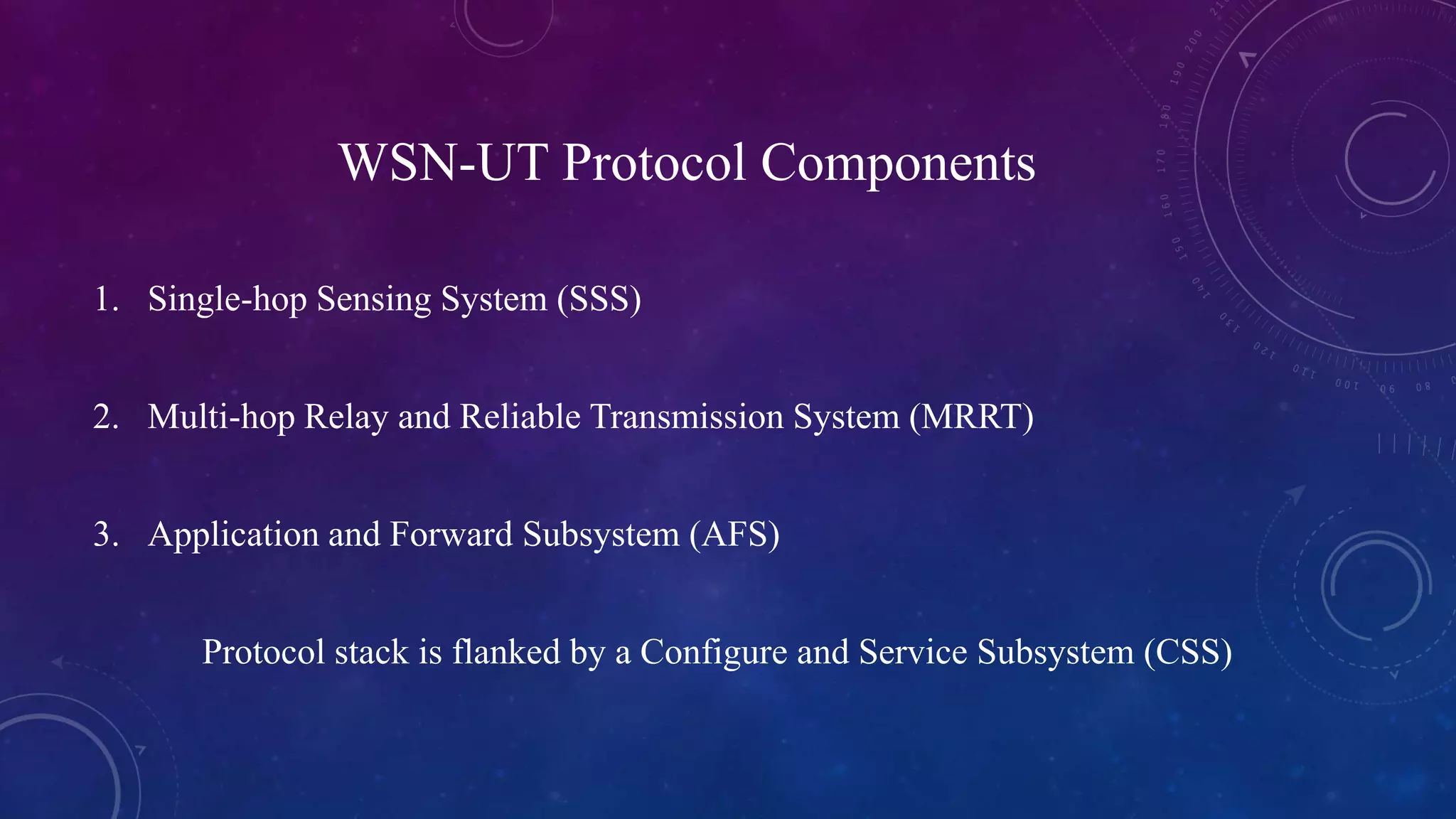 WSN-UT Protocol Components

1. Single-hop Sensing System (SSS)

2. Multi-hop Relay and Reliable Transmission System (MRRT)

3. Application and Forward Subsystem (AFS)

Protocol stack is flanked by a Configure and Service Subsystem (CSS)